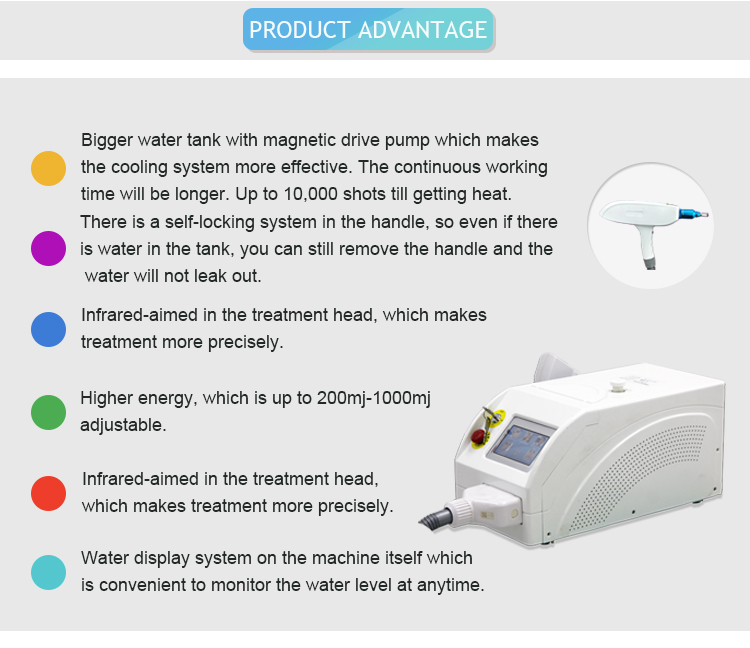 PRODUCT ADVANTAGE

Bigger water tank with magnetic drive pump which makes the cooling system more effective. The continuous working time will be longer. Up to 10,000 shots till getting heat.

There is a self-locking system in the handle, so even if there is water in the tank, you can still remove the handle and the water will not leak out.

Infrared-aimed in the treatment head, which makes treatment more precisely.

Higher energy, which is up to 200mj-1000mj adjustable.

Infrared-aimed in the treatment head, which makes treatment more precisely.

Water display system on the machine itself which is convenient to monitor the water level at anytime.